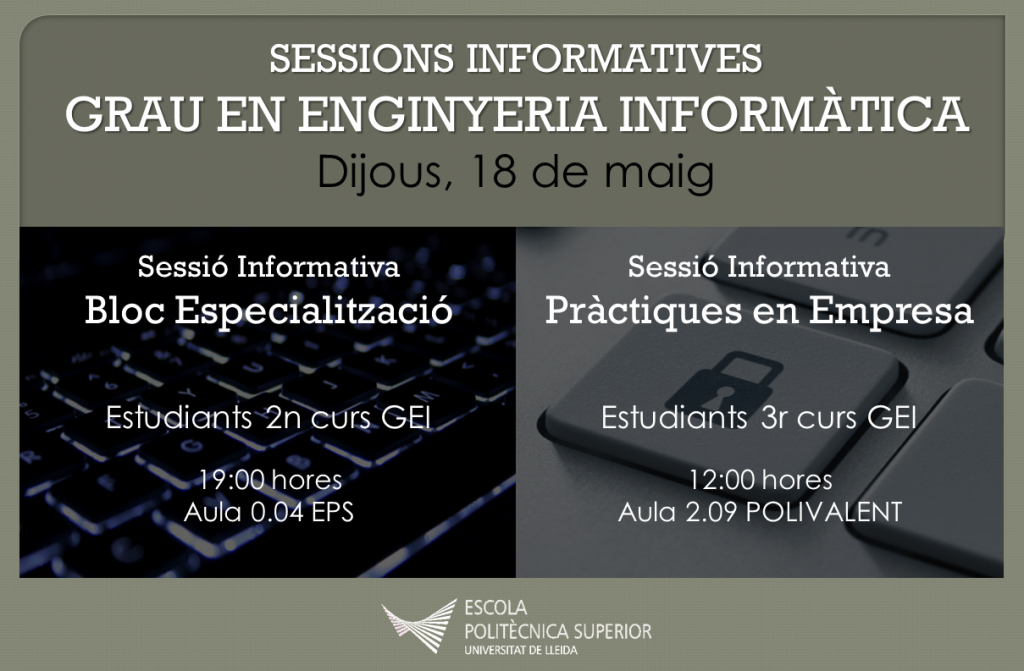 SESSIONS INFORMATIVES
GRAU EN ENGINYERIA INFORMÀTICA
Dijous, 18 de maig

Sessió Informativa
Bloc Especialització

Estudiants 2n curs GEI

19:00 hores
Aula 0.04 EPS

Sessió Informativa
Pràctiques en Empresa

Estudiants 3r curs GEI

12:00 hores
Aula 2.09 POLIVALENT

ESCOLA
POLITÈCNICA SUPERIOR
UNIVERSITAT DE LLEIDA